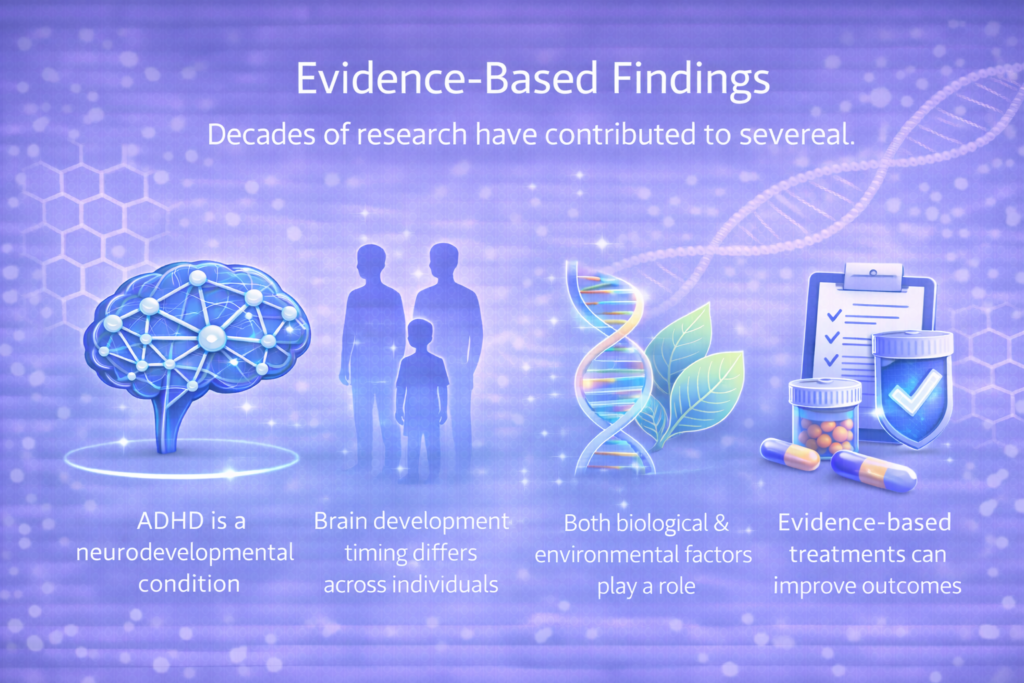 Evidence-Based Findings

Decades of research have contributed to severeal.

ADHD is a neurodevelopmental condition

Brain development timing differs across individuals

Both biological & environmental factors play a role

Evidence-based treatments can improve outcomes